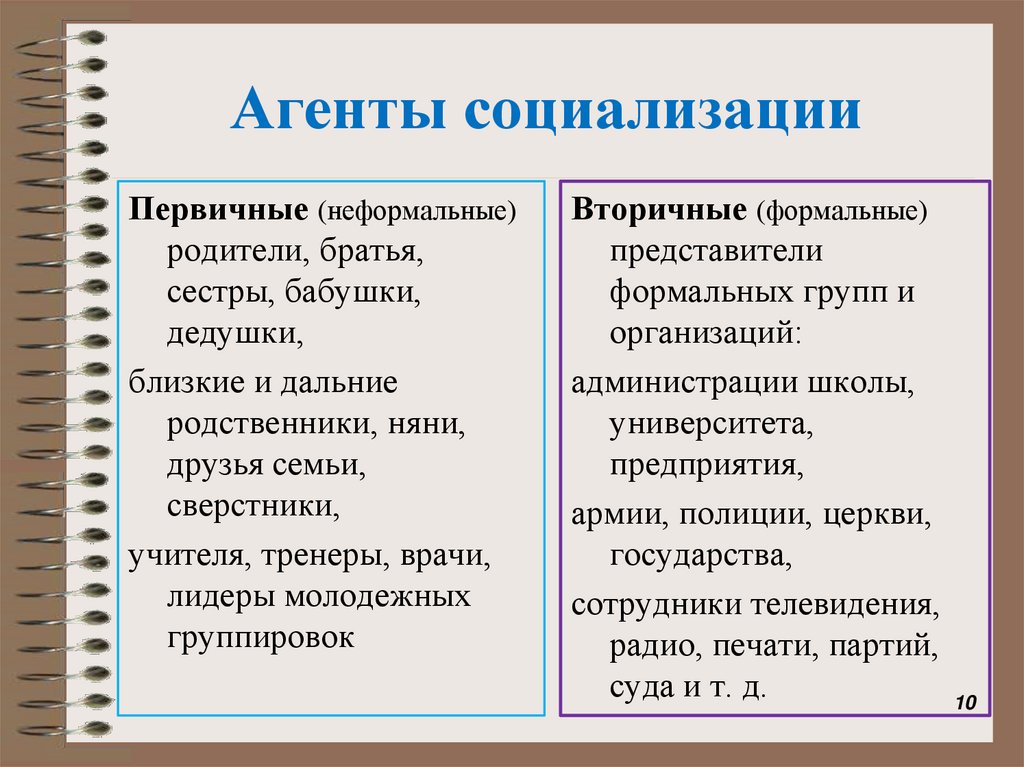 Агенты социализации

Первичные (неформальные) родители, братья, сестры, бабушки, дедушки,

близкие и дальние родственники, няни, друзья семьи, сверстники,

учителя, тренеры, врачи, лидеры молодежных группировок

Вторичные (формальные) представители формальных групп и организаций:

администрации школы, университета, предприятия,

армии, полиции, церкви, государства,

сотрудники телевидения, радио, печати, партий, суда и т. д.

10